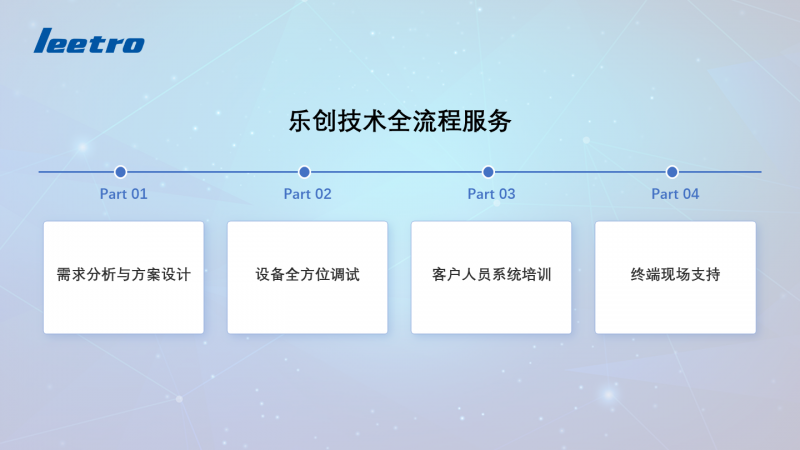 leetro

乐创技术全流程服务

Part 01

需求分析与方案设计

Part 02

设备全方位调试

Part 03

客户人员系统培训

Part 04

终端现场支持